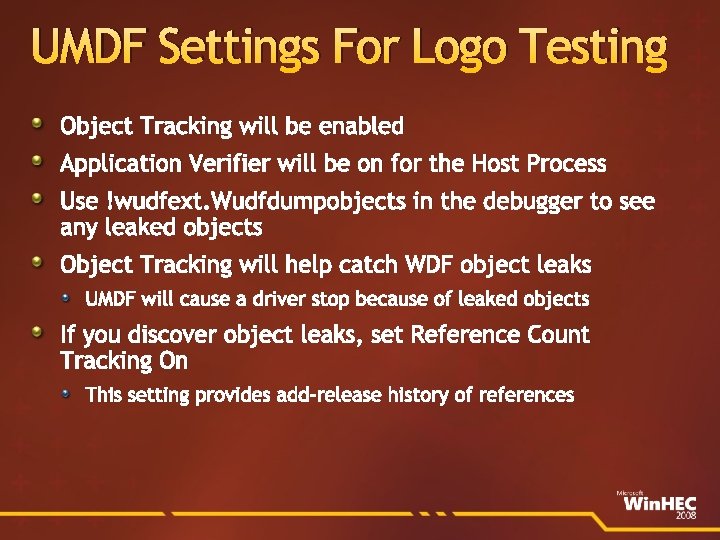 UMDF Settings For Logo Testing

Object Tracking will be enabled

Application Verifier will be on for the Host Process

Use !wudfext.Wudfdumpobjects in the debugger to see any leaked objects

Object Tracking will help catch WDF object leaks

UMDF will cause a driver stop because of leaked objects

If you discover object leaks, set Reference Count Tracking On

This setting provides add-release history of references

Microsoft WinHEC 2008